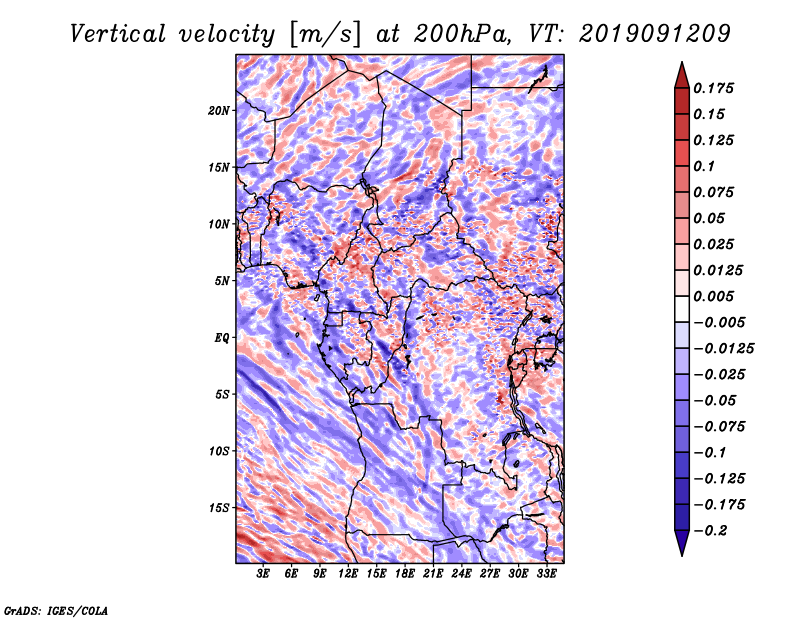 Vertical velocity [m/s] at 200hPa, VT: 2019091209

20N
15N
10N
5N
EQ
5S
10S
15S

3E 6E 9E 12E 15E 18E 21E 24E 27E 30E 33E

0.175
0.15
0.125
0.1
0.075
0.05
0.025
0.0125
0.005
−0.005
−0.0125
−0.025
−0.05
−0.075
−0.1
−0.125
−0.175
−0.2

GrADS: IGES/COLA